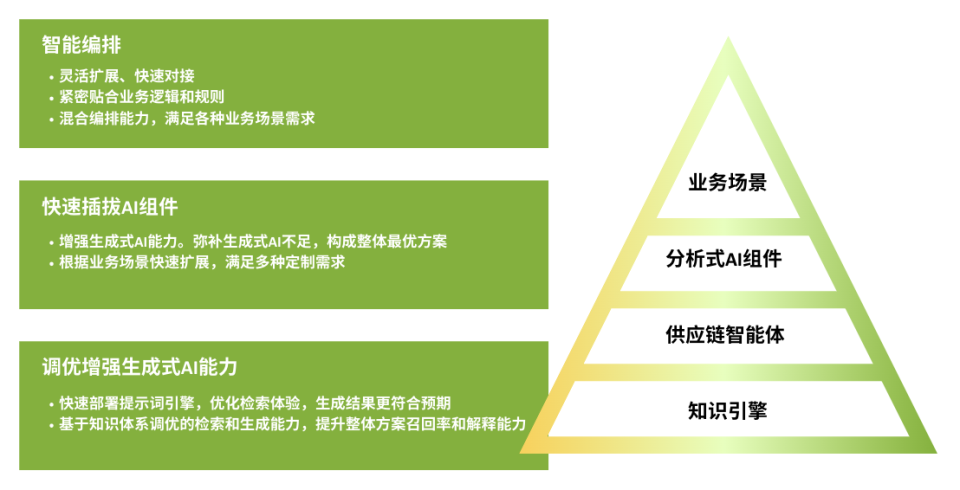 智能编排

• 灵活扩展、快速对接
• 紧密贴合业务逻辑和规则
• 混合编排能力，满足各种业务场景需求

快速插拔AI组件

• 增强生成式AI能力。弥补生成式AI不足，构成整体最优方案
• 根据业务场景快速扩展，满足多种定制需求

调优增强生成式AI能力

• 快速部署提示词引擎，优化检索体验，生成结果更符合预期
• 基于知识体系调优的检索和生成能力，提升整体方案召回率和解释能力

业务场景

分析式AI组件

供应链智能体

知识引擎